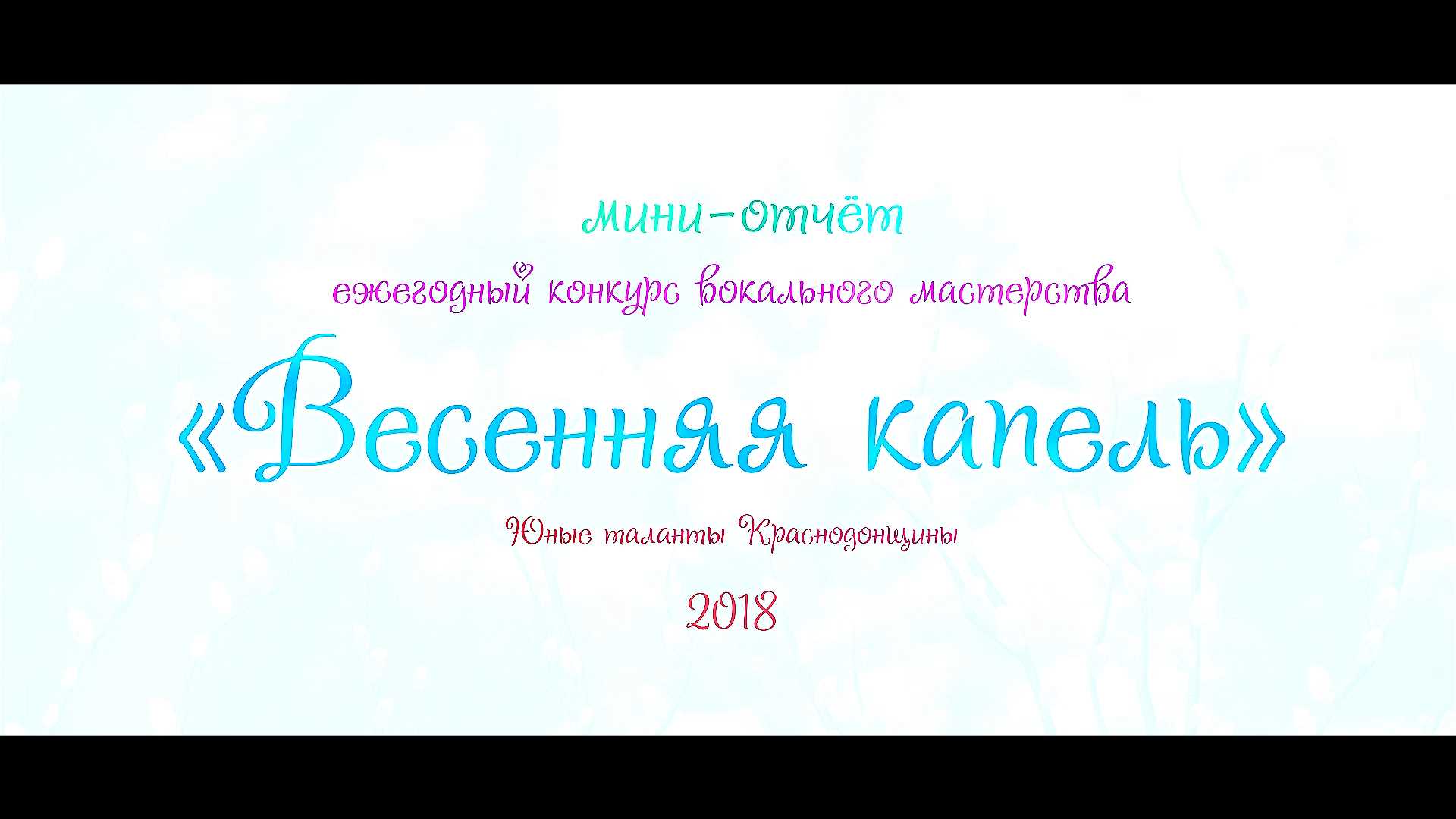 мини-отчёт

ежегодный конкурс вокального мастерства

«Весенняя капель»

Юные таланты Краснодонщины

2018